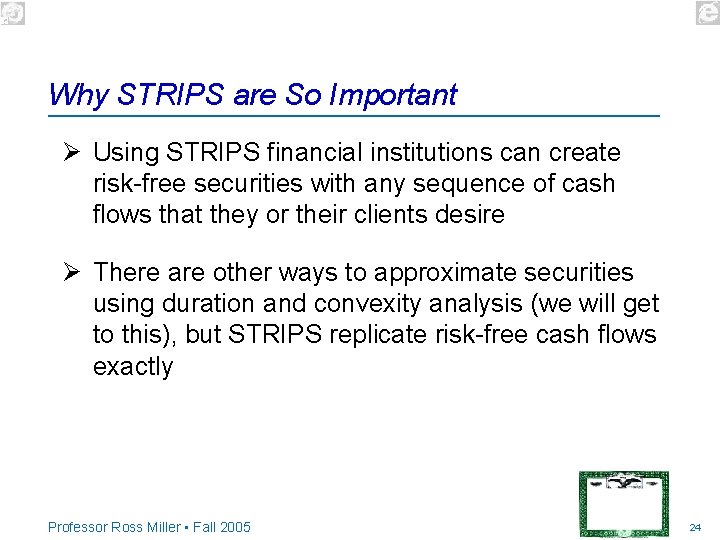 Why STRIPS are So Important

➢ Using STRIPS financial institutions can create risk-free securities with any sequence of cash flows that they or their clients desire

➢ There are other ways to approximate securities using duration and convexity analysis (we will get to this), but STRIPS replicate risk-free cash flows exactly

Professor Ross Miller • Fall 2005

24